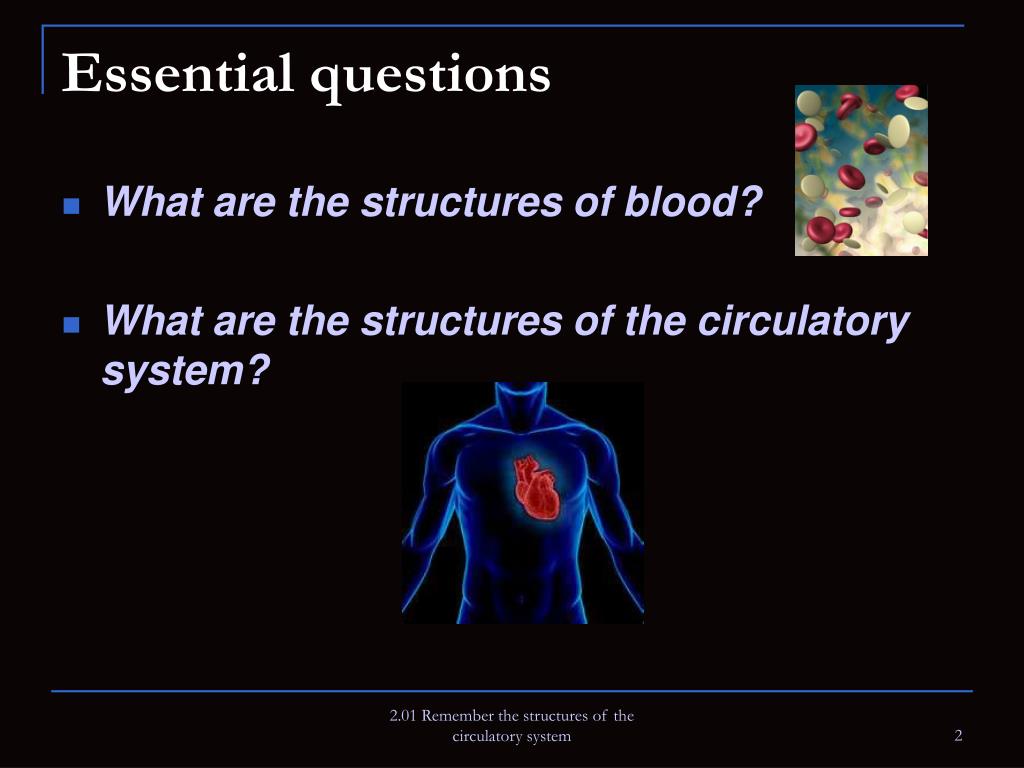 Essential questions

What are the structures of blood?

What are the structures of the circulatory system?

2.01 Remember the structures of the circulatory system

2